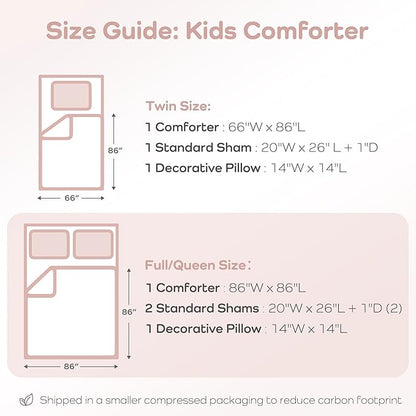 Size Guide: Kids Comforter

86"

66"

Twin Size:

1 Comforter : 66"W x 86"L

1 Standard Sham : 20"W x 26" L + 1"D

1 Decorative Pillow : 14"W x 14"L

86"

86"

Full/Queen Size:

1 Comforter : 86"W x 86"L

2 Standard Shams : 20"W x 26"L + 1"D (2)

1 Decorative Pillow : 14"W x 14"L

Shipped in a smaller compressed packaging to reduce carbon footprint